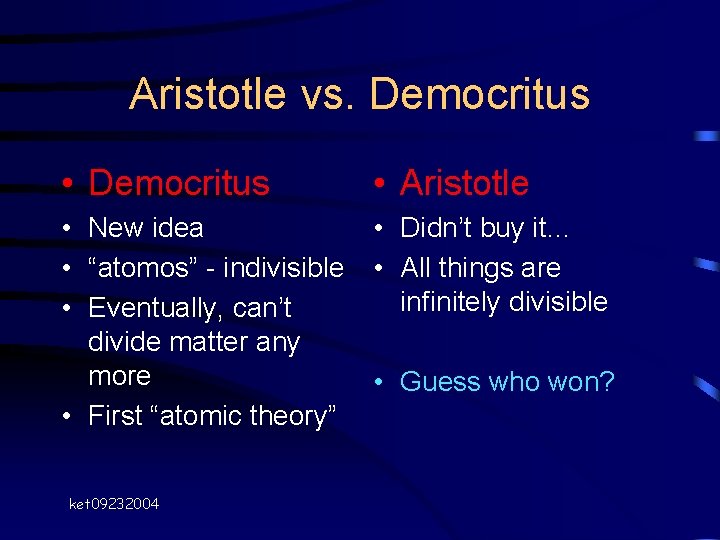 Aristotle vs. Democritus

• Democritus
• New idea
• “atomos” - indivisible
• Eventually, can’t divide matter any more
• First “atomic theory”

• Aristotle
• Didn’t buy it…
• All things are infinitely divisible

• Guess who won?

ket09232004